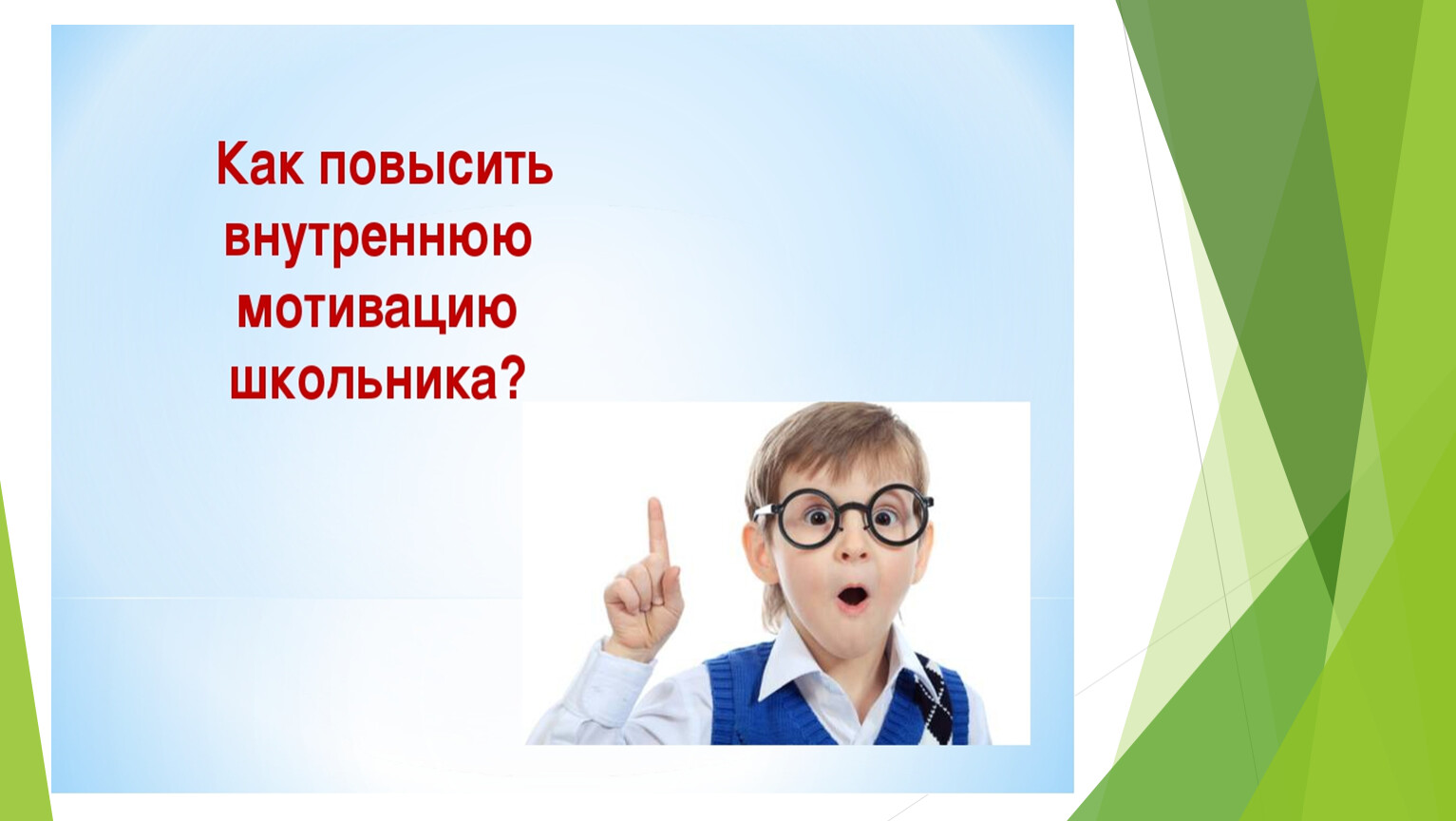 Как повысить внутреннюю мотивацию школьника?